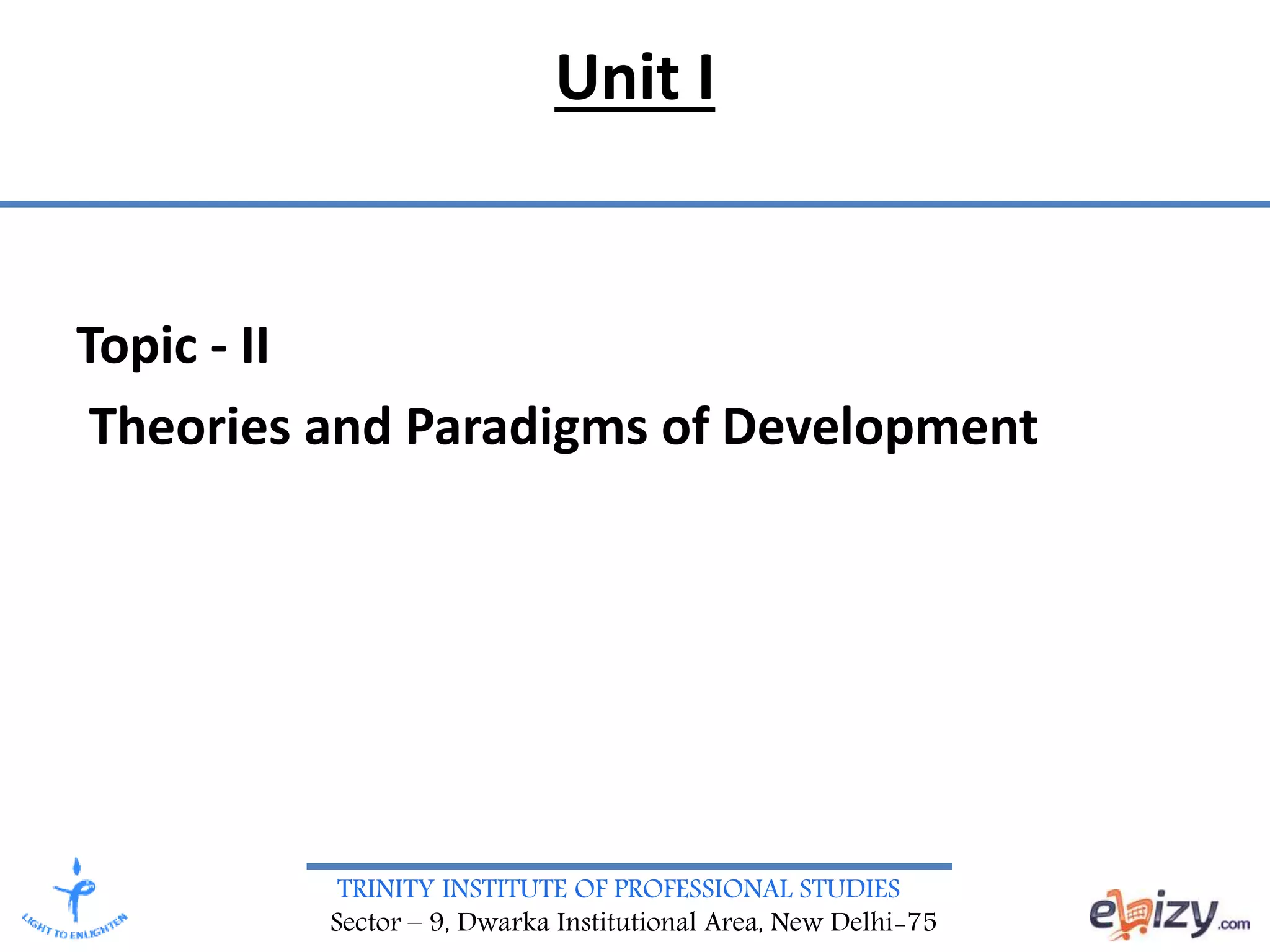 Unit I

Topic - II

Theories and Paradigms of Development

LIGHT TO ENLIGHTEN

TRINITY INSTITUTE OF PROFESSIONAL STUDIES
Sector – 9, Dwarka Institutional Area, New Delhi-75

ebizy.com